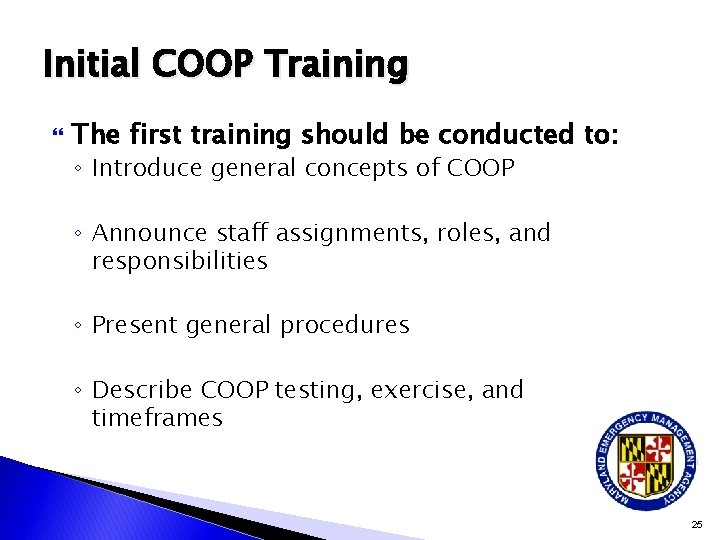 Initial COOP Training

The first training should be conducted to:

◦ Introduce general concepts of COOP

◦ Announce staff assignments, roles, and responsibilities

◦ Present general procedures

◦ Describe COOP testing, exercise, and timeframes

MARYLAND EMERGENCY MANAGEMENT AGENCY

25